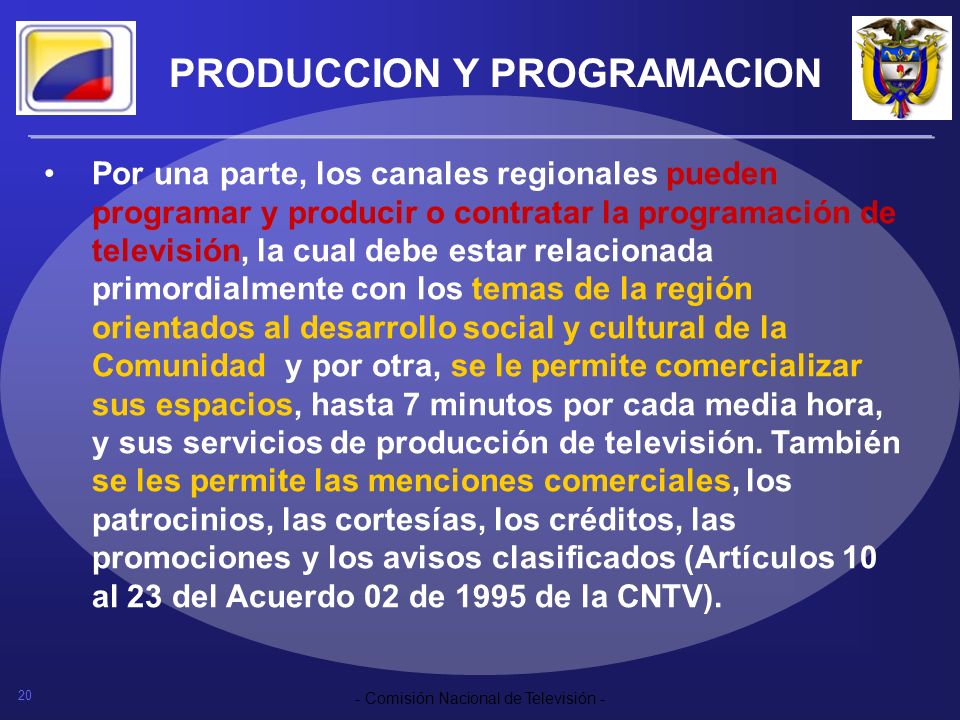 PRODUCCION Y PROGRAMACION

• Por una parte, los canales regionales pueden programar y producir o contratar la programación de televisión, la cual debe estar relacionada primordialmente con los temas de la región orientados al desarrollo social y cultural de la Comunidad y por otra, se le permite comercializar sus espacios, hasta 7 minutos por cada media hora, y sus servicios de producción de televisión. También se les permite las menciones comerciales, los patrocinios, las cortesías, los créditos, las promociones y los avisos clasificados (Artículos 10 al 23 del Acuerdo 02 de 1995 de la CNTV).

20

- Comisión Nacional de Televisión -